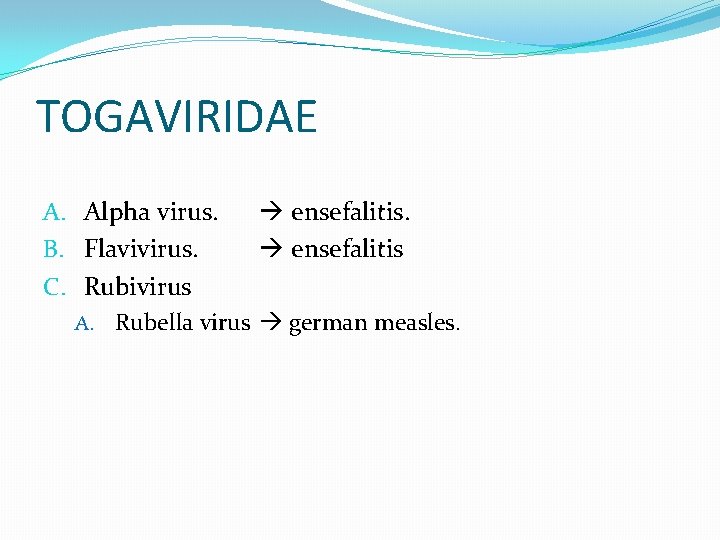 TOGAVIRIDAE

A. Alpha virus. → ensefalitis.
B. Flavivirus. → ensefalitis
C. Rubivirus
A. Rubella virus → german measles.